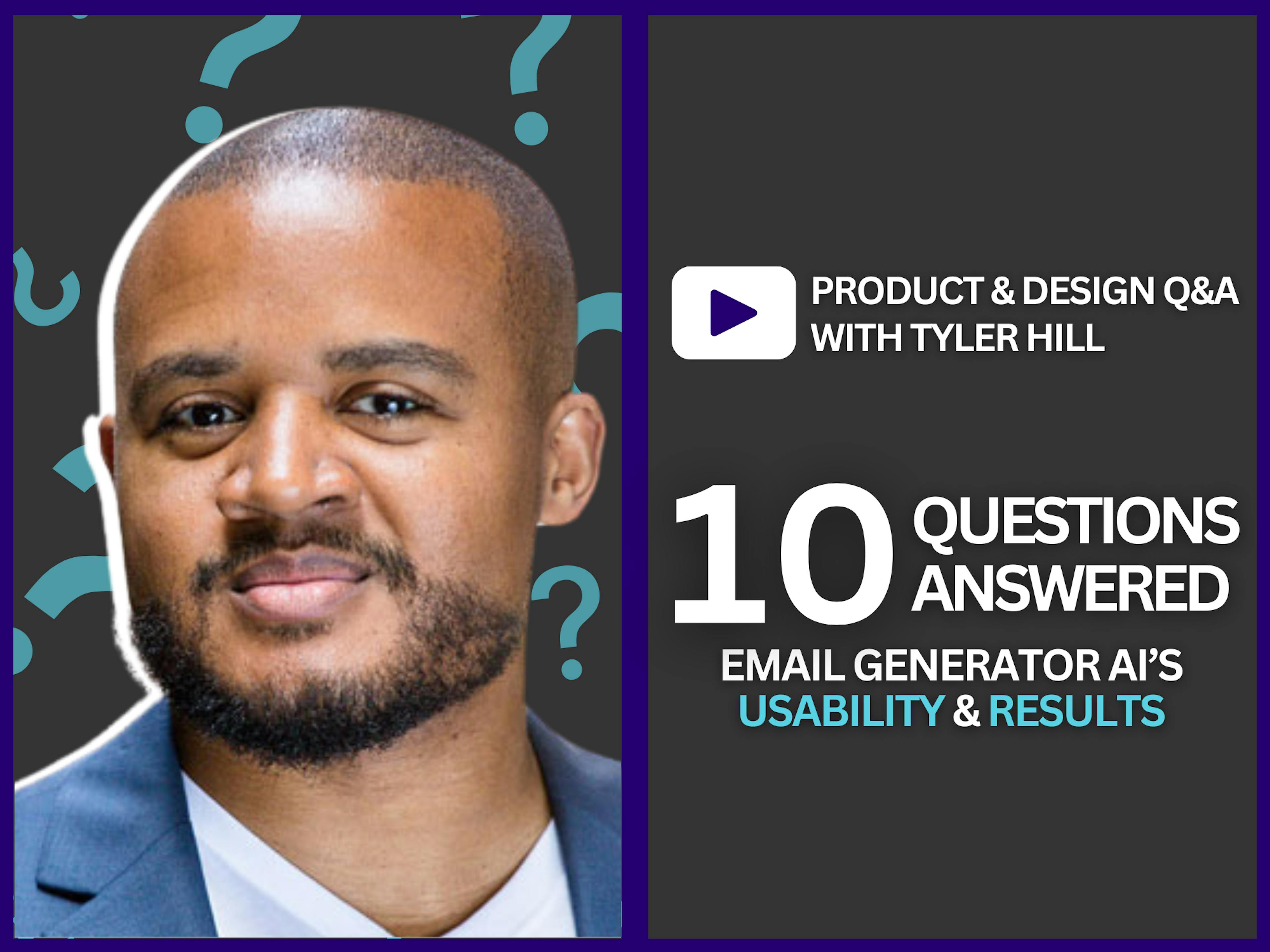 PRODUCT & DESIGN Q&A WITH TYLER HILL

10 QUESTIONS ANSWERED

EMAIL GENERATOR AI'S USABILITY & RESULTS